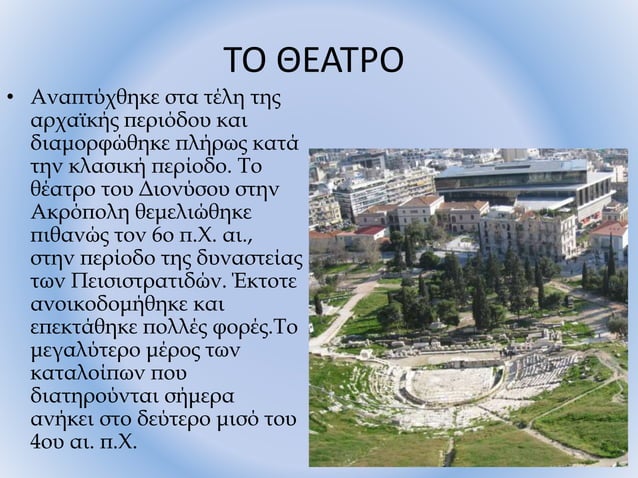 ΤΟ ΘΕΑΤΡΟ

• Αναπτύχθηκε στα τέλη της αρχαϊκής περιόδου και διαμορφώθηκε πλήρως κατά την κλασική περίοδο. Το θέατρο του Διονύσου στην Ακρόπολη θεμελιώθηκε πιθανώς τον 6ο π.Χ. αι., στην περίοδο της δυναστείας των Πεισιστρατιδών. Έκτοτε ανοικοδομήθηκε και επεκτάθηκε πολλές φορές.Το μεγαλύτερο μέρος των καταλοίπων που διατηρούνται σήμερα ανήκει στο δεύτερο μισό του 4ου αι. π.Χ.